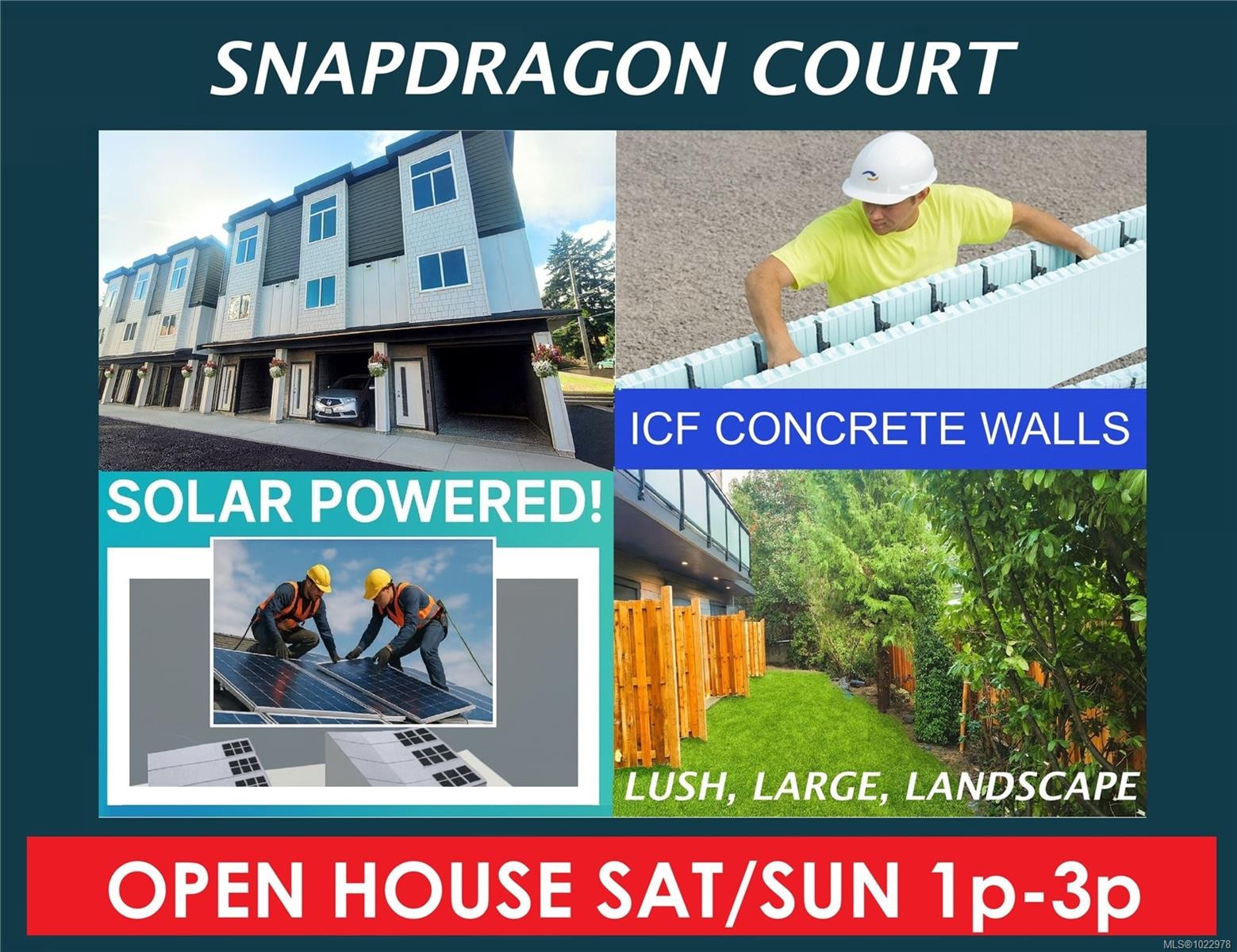 SNAPDRAGON COURT

ICF CONCRETE WALLS

SOLAR POWERED!

LUSH, LARGE, LANDSCAPE

OPEN HOUSE SAT/SUN 1p-3p

MLS®1022978